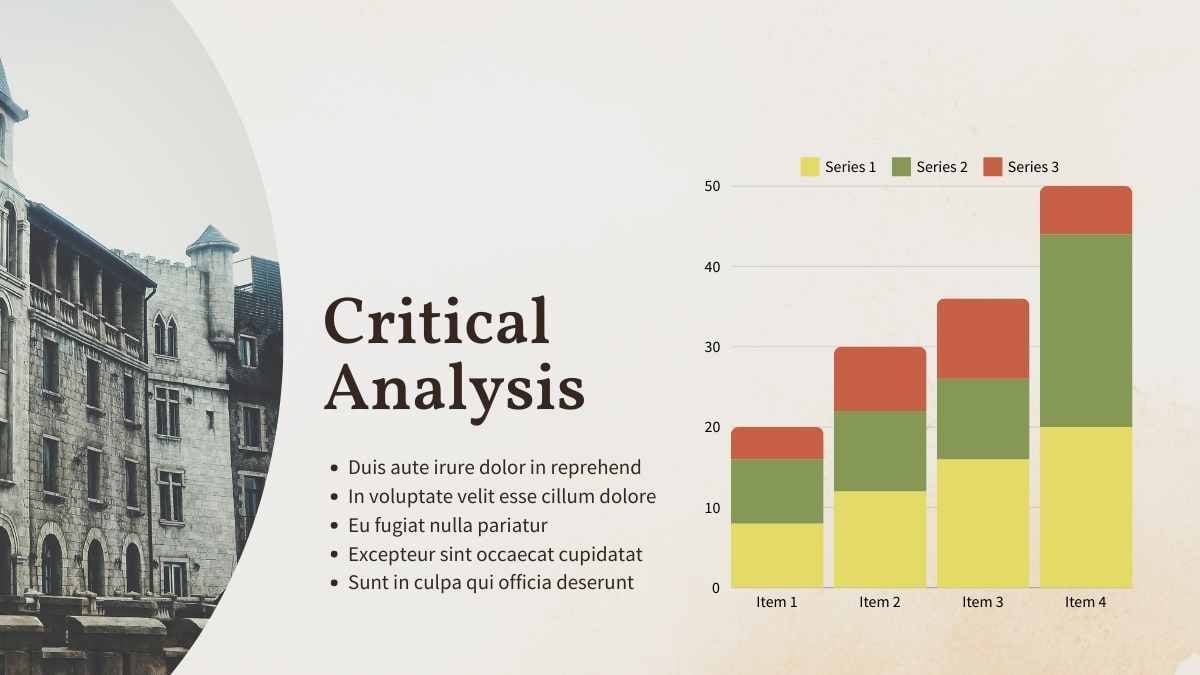 Critical Analysis

- Duis aute irure dolor in reprehend
- In voluptate velit esse cillum dolore
- Eu fugiat nulla pariatur
- Excepteur sint occaecat cupidatat
- Sunt in culpa qui officia deserunt

Series 1 Series 2 Series 3

50
40
30
20
10
0

Item 1 Item 2 Item 3 Item 4